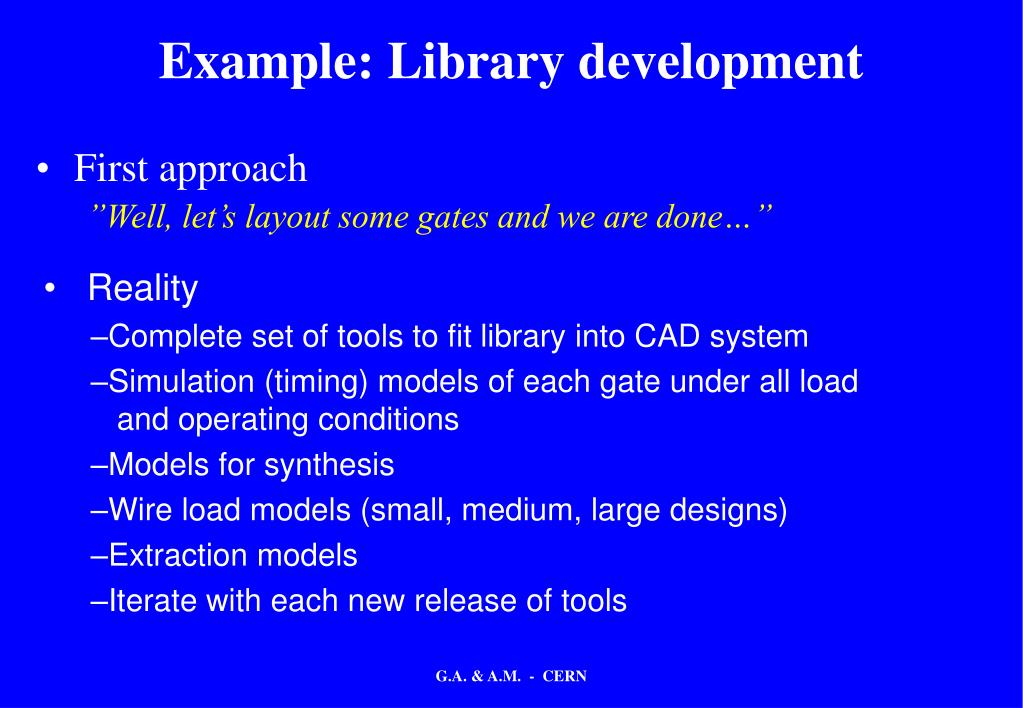 Example: Library development

• First approach

”Well, let’s layout some gates and we are done…”

• Reality

–Complete set of tools to fit library into CAD system

–Simulation (timing) models of each gate under all load and operating conditions

–Models for synthesis

–Wire load models (small, medium, large designs)

–Extraction models

–Iterate with each new release of tools

G.A. & A.M. - CERN